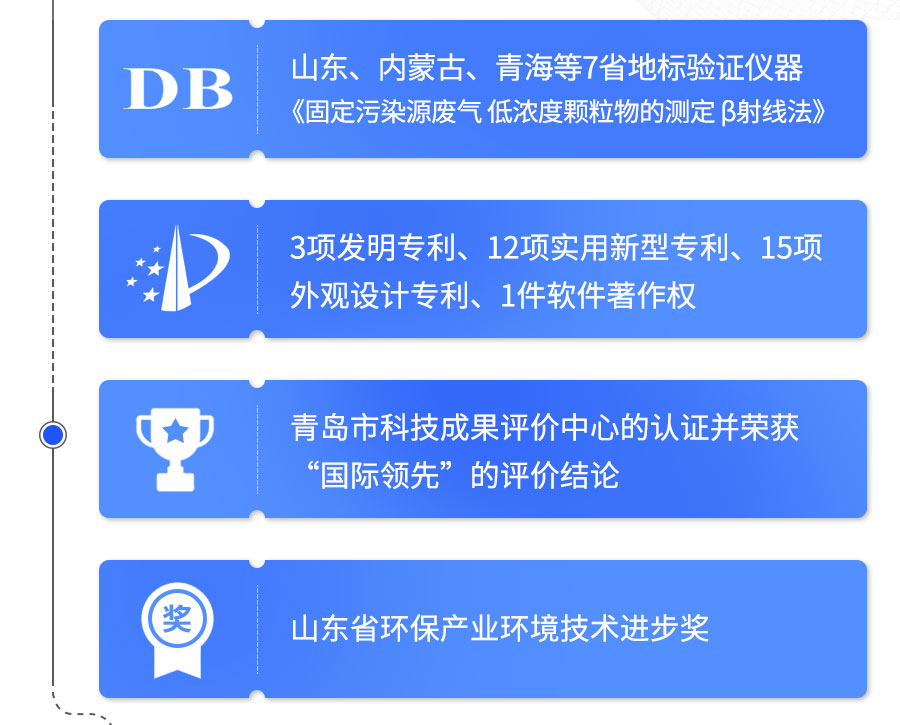 DB

山东、内蒙古、青海等7省地标验证仪器
《固定污染源废气 低浓度颗粒物的测定 β射线法》

3项发明专利、12项实用新型专利、15项外观设计专利、1件软件著作权

青岛市科技成果评价中心的认证并荣获“国际领先”的评价结论

奖

山东省环保产业环境技术进步奖